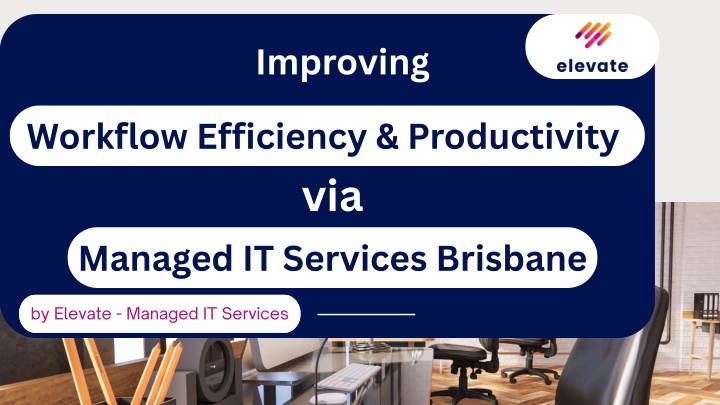 elevate

Improving

Workflow Efficiency & Productivity

via

Managed IT Services Brisbane

by Elevate - Managed IT Services